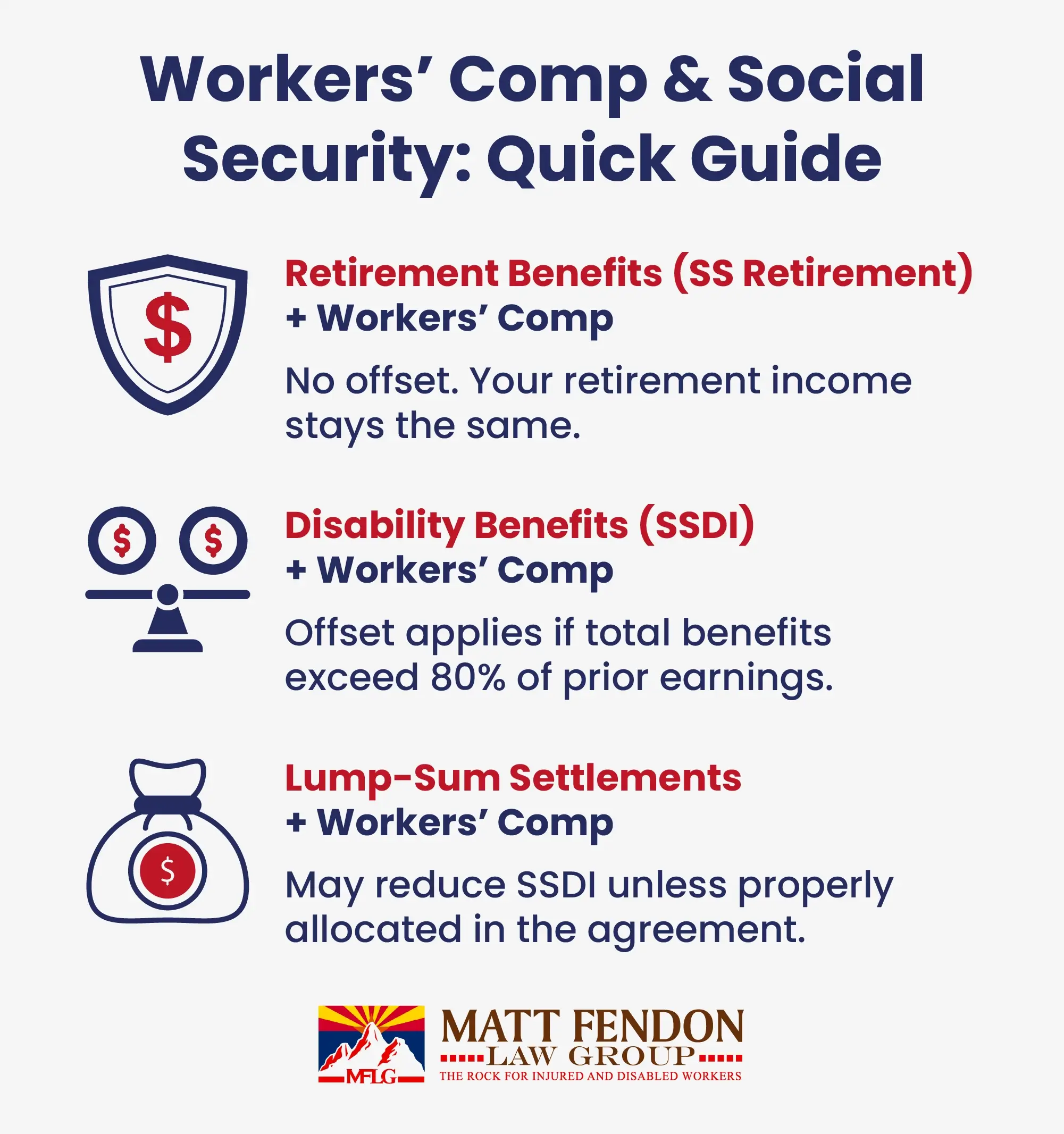 Workers' Comp & Social Security: Quick Guide

$

Retirement Benefits (SS Retirement) + Workers' Comp

No offset. Your retirement income stays the same.

$ $

Disability Benefits (SSDI) + Workers' Comp

Offset applies if total benefits exceed 80% of prior earnings.

$

Lump-Sum Settlements + Workers' Comp

May reduce SSDI unless properly allocated in the agreement.

MFLG

MATT FENDON
LAW GROUP
THE ROCK FOR INJURED AND DISABLED WORKERS